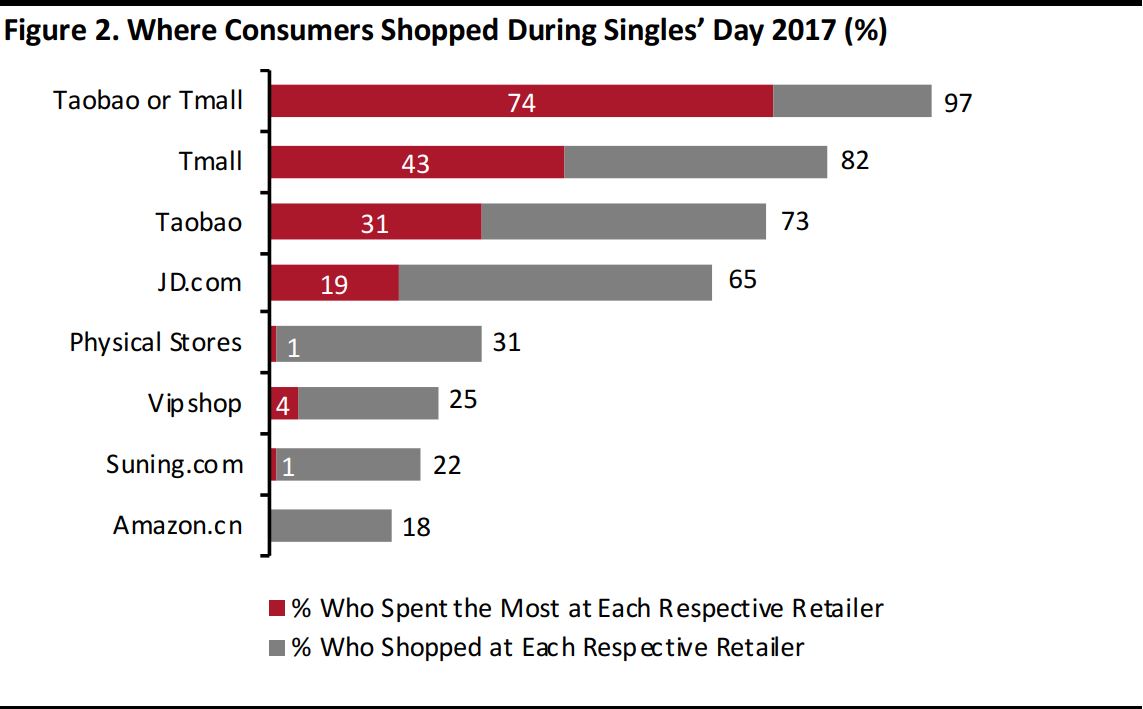 Figure 2. Where Consumers Shopped During Singles' Day 2017 (%)

Taobao or Tmall 74 97
Tmall 43 82
Taobao 31 73
JD.com 19 65
Physical Stores 1 31
Vipshop 4 25
Suning.com 1 22
Amazon.cn 18

% Who Spent the Most at Each Respective Retailer
% Who Shopped at Each Respective Retailer